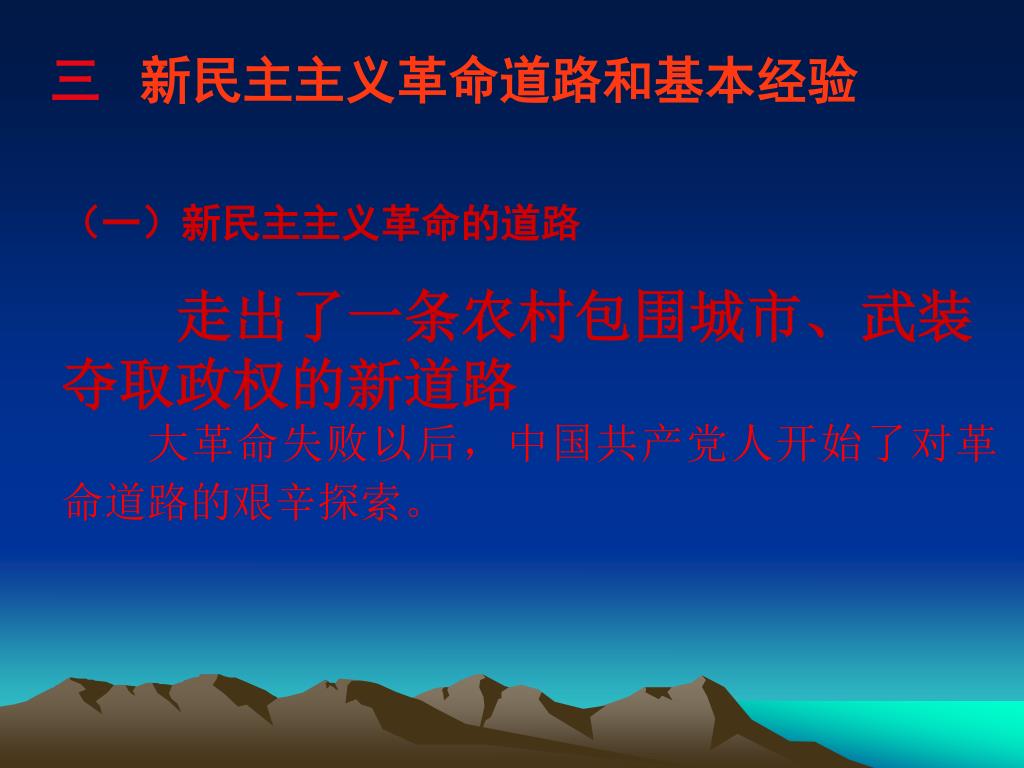 三　新民主主义革命道路和基本经验

（一）新民主主义革命的道路

走出了一条农村包围城市、武装夺取政权的新道路

大革命失败以后，中国共产党人开始了对革命道路的艰辛探索。